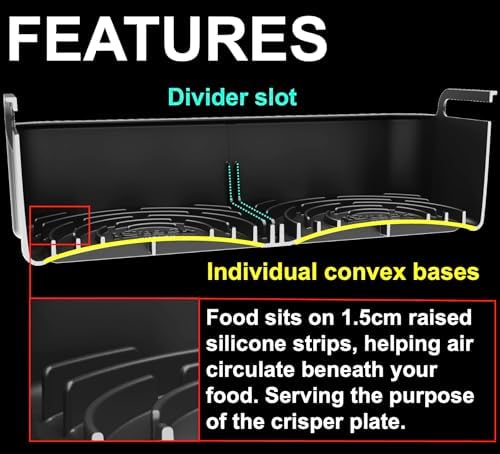 FEATURES

Divider slot

Individual convex bases

Food sits on 1.5cm raised silicone strips, helping air circulate beneath your food. Serving the purpose of the crisper plate.